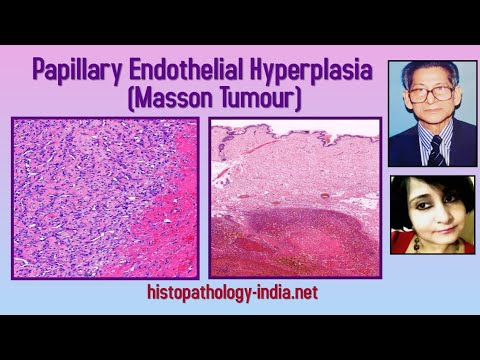 Papillary Endothelial Hyperplasia
(Masson Tumour)

histopathology-india.net